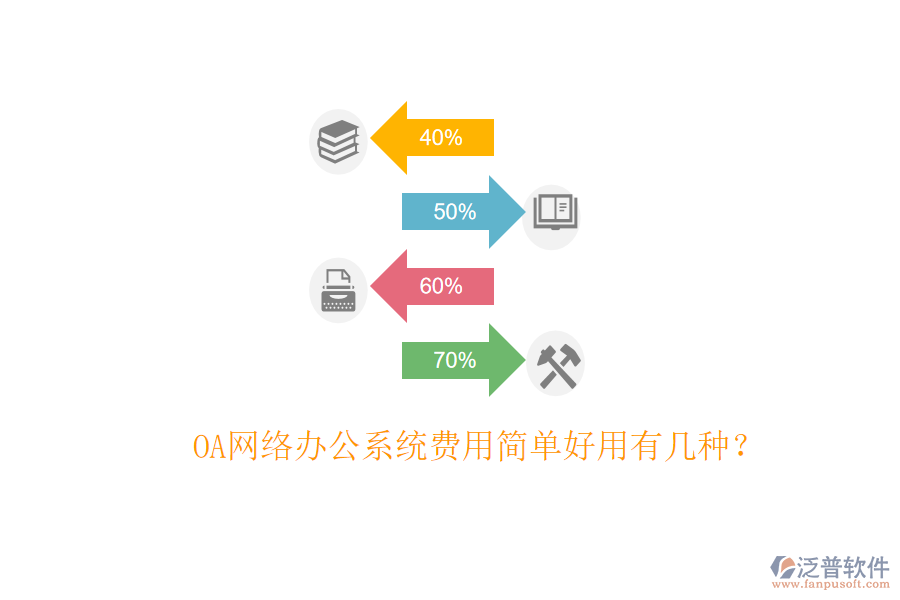 40%

50%

60%

70%

OA网络办公系统费用简单好用有几种?

泛普软件
www.fanpusoft.com